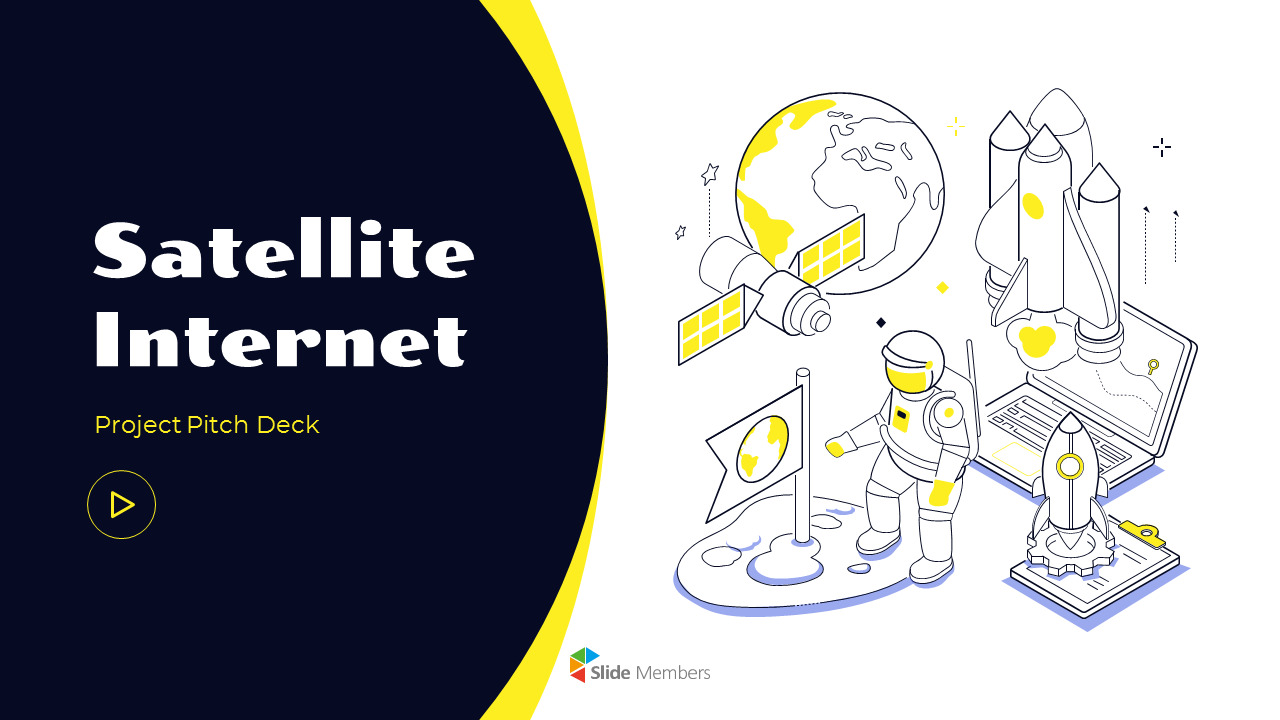 Satellite Internet

Project Pitch Deck

Slide Members